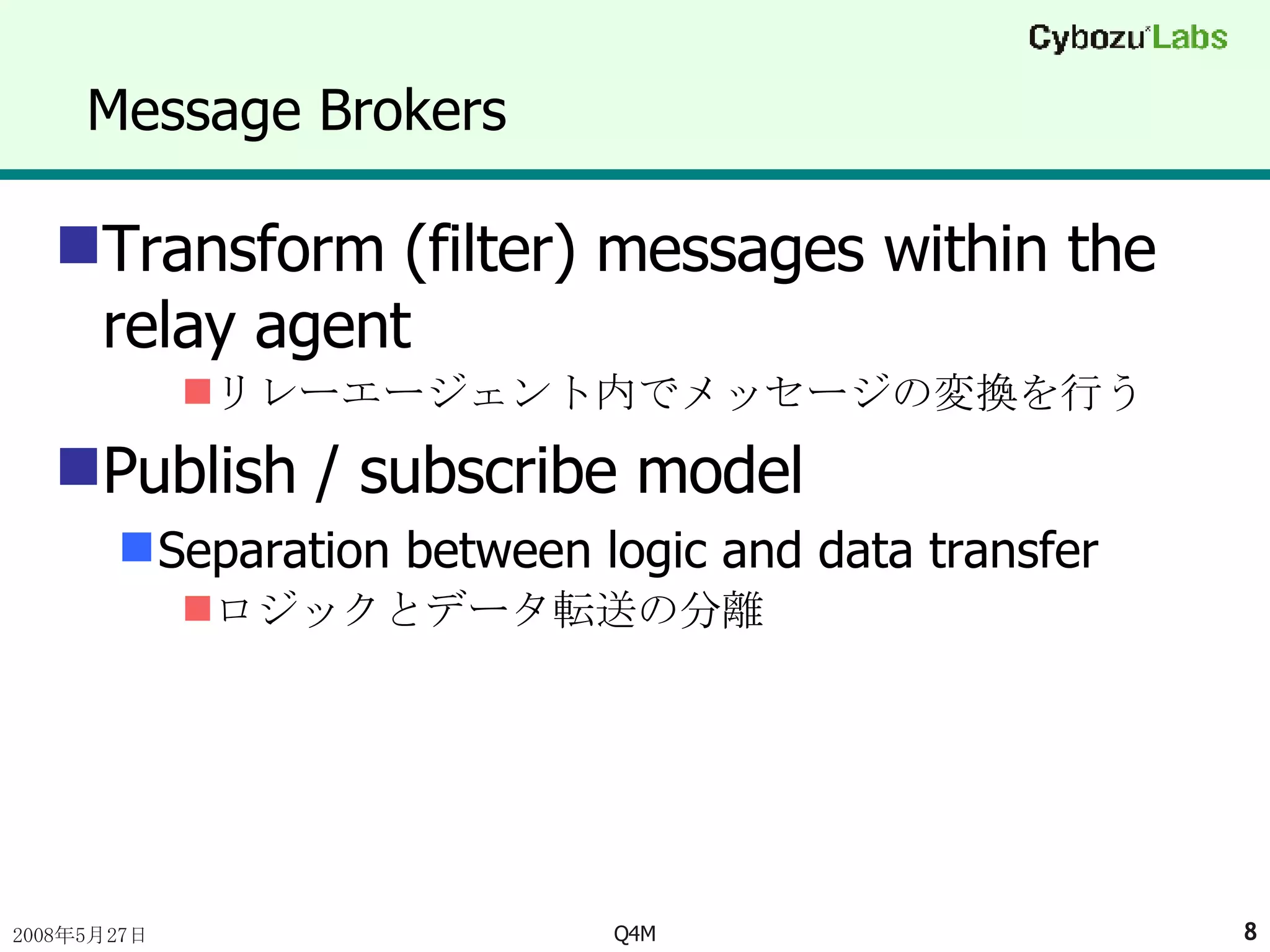 Cybozu Labs

Message Brokers

Transform (filter) messages within the relay agent

リレーエージェント内でメッセージの変換を行う

Publish / subscribe model

Separation between logic and data transfer

ロジックとデータ転送の分離

2008年5月27日

Q4M

8